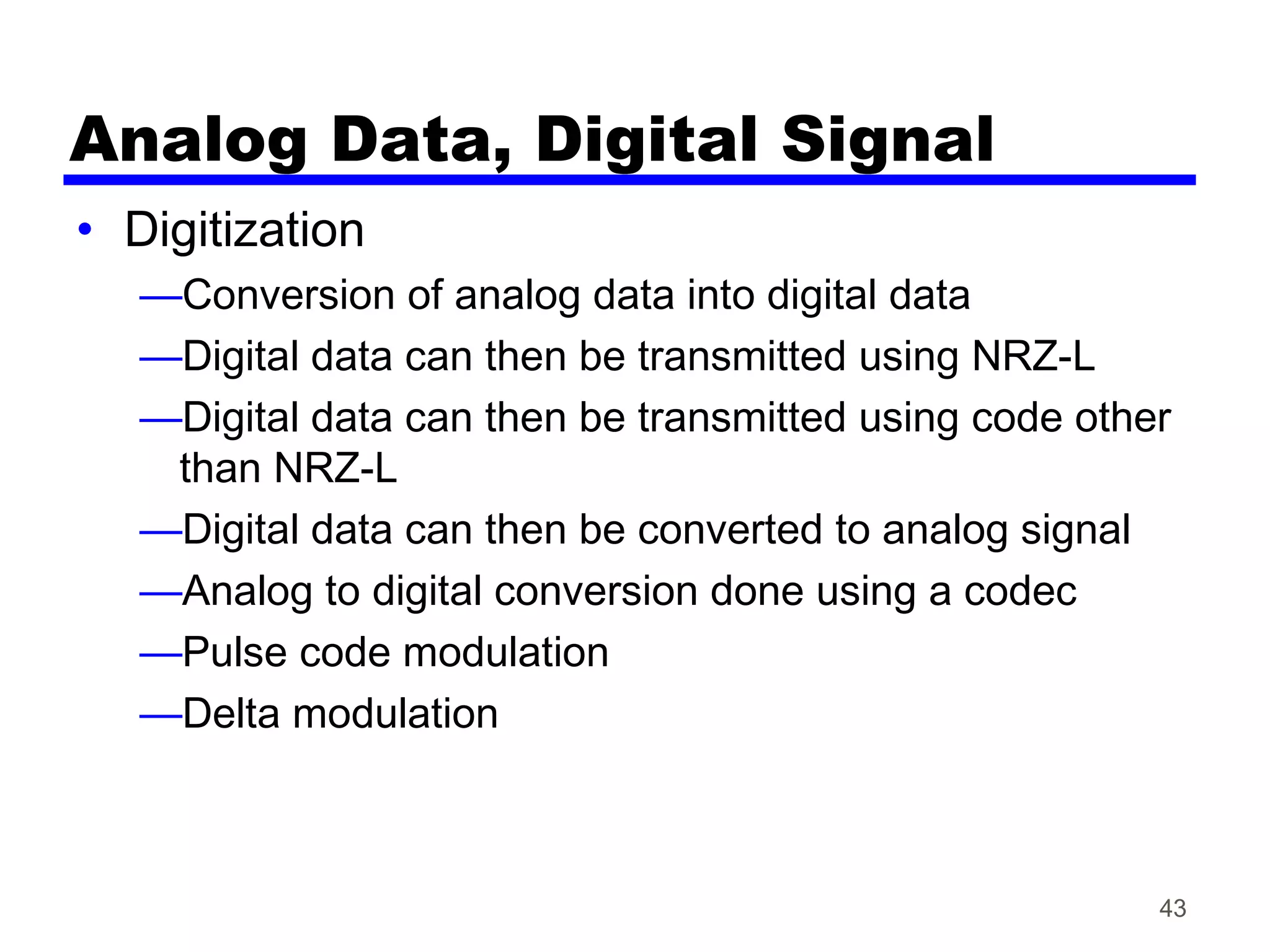 Analog Data, Digital Signal

• Digitization

—Conversion of analog data into digital data

—Digital data can then be transmitted using NRZ-L

—Digital data can then be transmitted using code other than NRZ-L

—Digital data can then be converted to analog signal

—Analog to digital conversion done using a codec

—Pulse code modulation

—Delta modulation

43